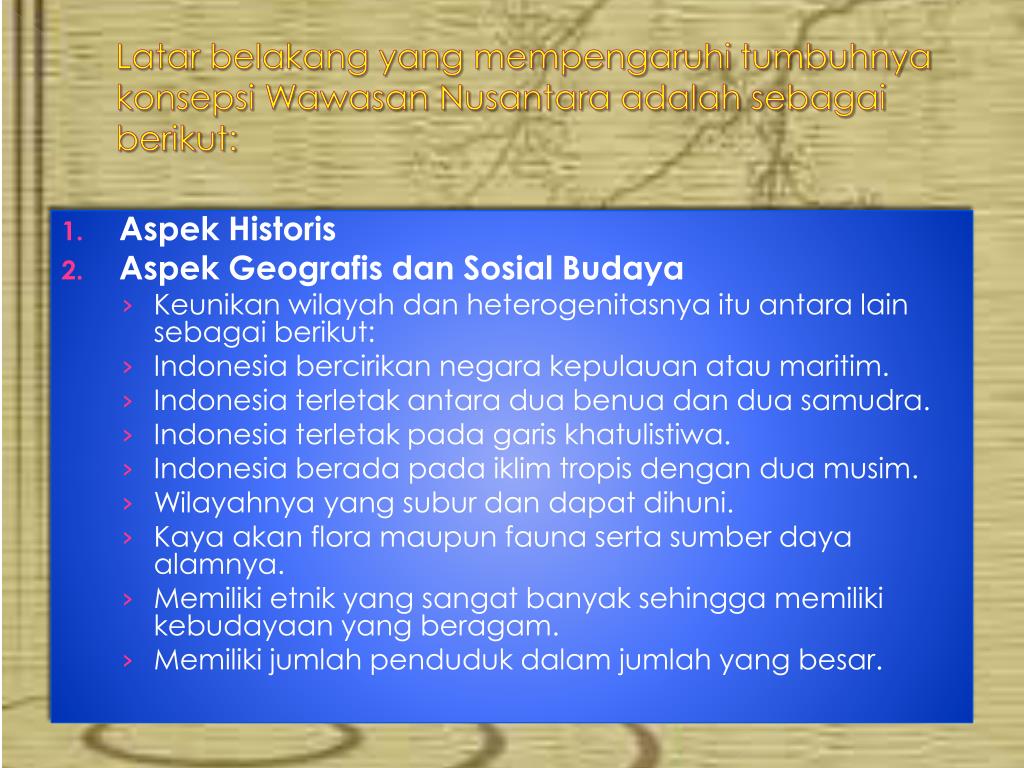 Latar belakang yang mempengaruhi tumbuhnya konsepsi Wawasan Nusantara adalah sebagai berikut:

1. Aspek Historis
2. Aspek Geografis dan Sosial Budaya
› Keunikan wilayah dan heterogenitasnya itu antara lain sebagai berikut:
› Indonesia bercirikan negara kepulauan atau maritim.
› Indonesia terletak antara dua benua dan dua samudra.
› Indonesia terletak pada garis khatulistiwa.
› Indonesia berada pada iklim tropis dengan dua musim.
› Wilayahnya yang subur dan dapat dihuni.
› Kaya akan flora maupun fauna serta sumber daya alamnya.
› Memiliki etnik yang sangat banyak sehingga memiliki kebudayaan yang beragam.
› Memiliki jumlah penduduk dalam jumlah yang besar.